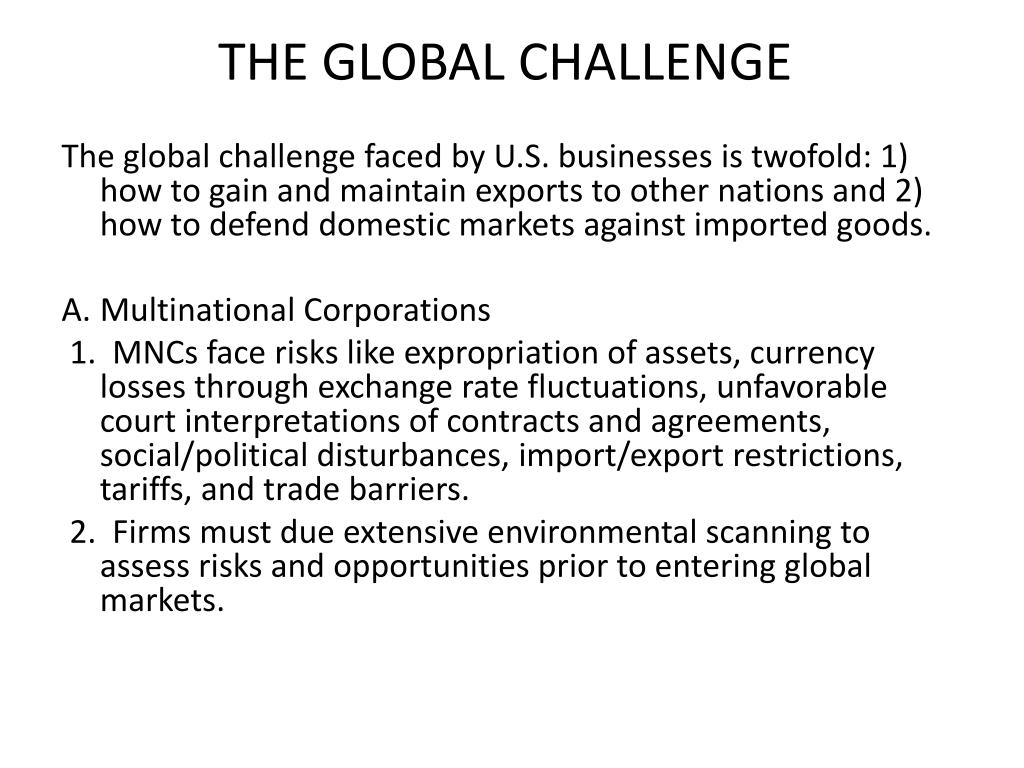 THE GLOBAL CHALLENGE

The global challenge faced by U.S. businesses is twofold: 1) how to gain and maintain exports to other nations and 2) how to defend domestic markets against imported goods.

A. Multinational Corporations

1. MNCs face risks like expropriation of assets, currency losses through exchange rate fluctuations, unfavorable court interpretations of contracts and agreements, social/political disturbances, import/export restrictions, tariffs, and trade barriers.

2. Firms must due extensive environmental scanning to assess risks and opportunities prior to entering global markets.